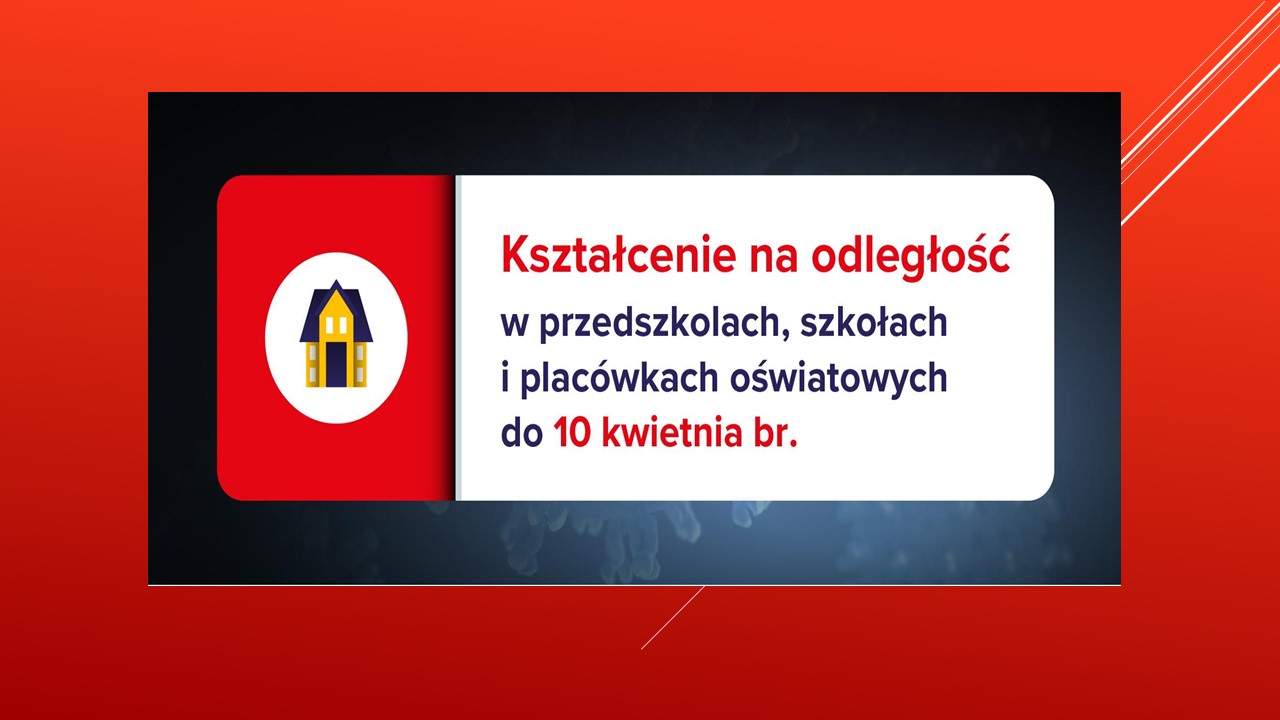 Kształcenie na odległość
w przedszkolach, szkołach i placówkach oświatowych do 10 kwietnia br.